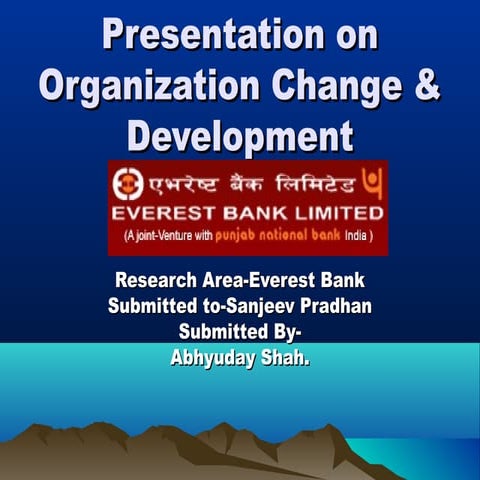 Presentation on Organization Change & Development

एभरेष्ट बैंक लिमिटेड

EVEREST BANK LIMITED

(A joint-Venture with punjab national bank India )

Research Area-Everest Bank
Submitted to-Sanjeev Pradhan
Submitted By-
Abhyuday Shah.